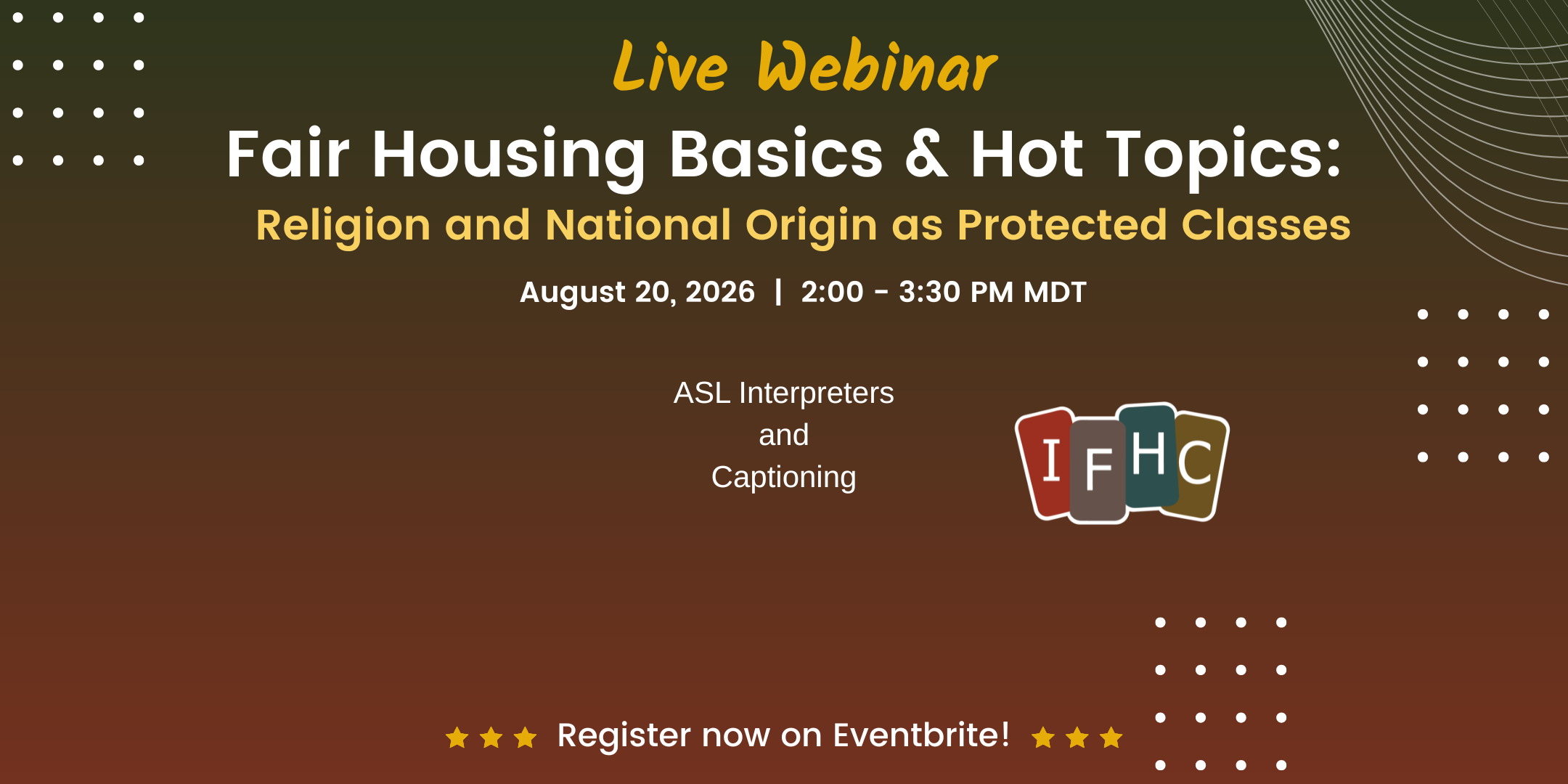 Live Webinar

Fair Housing Basics & Hot Topics:

Religion and National Origin as Protected Classes

August 20, 2026 | 2:00 - 3:30 PM MDT

ASL Interpreters
and
Captioning

IFHC

Register now on Eventbrite!